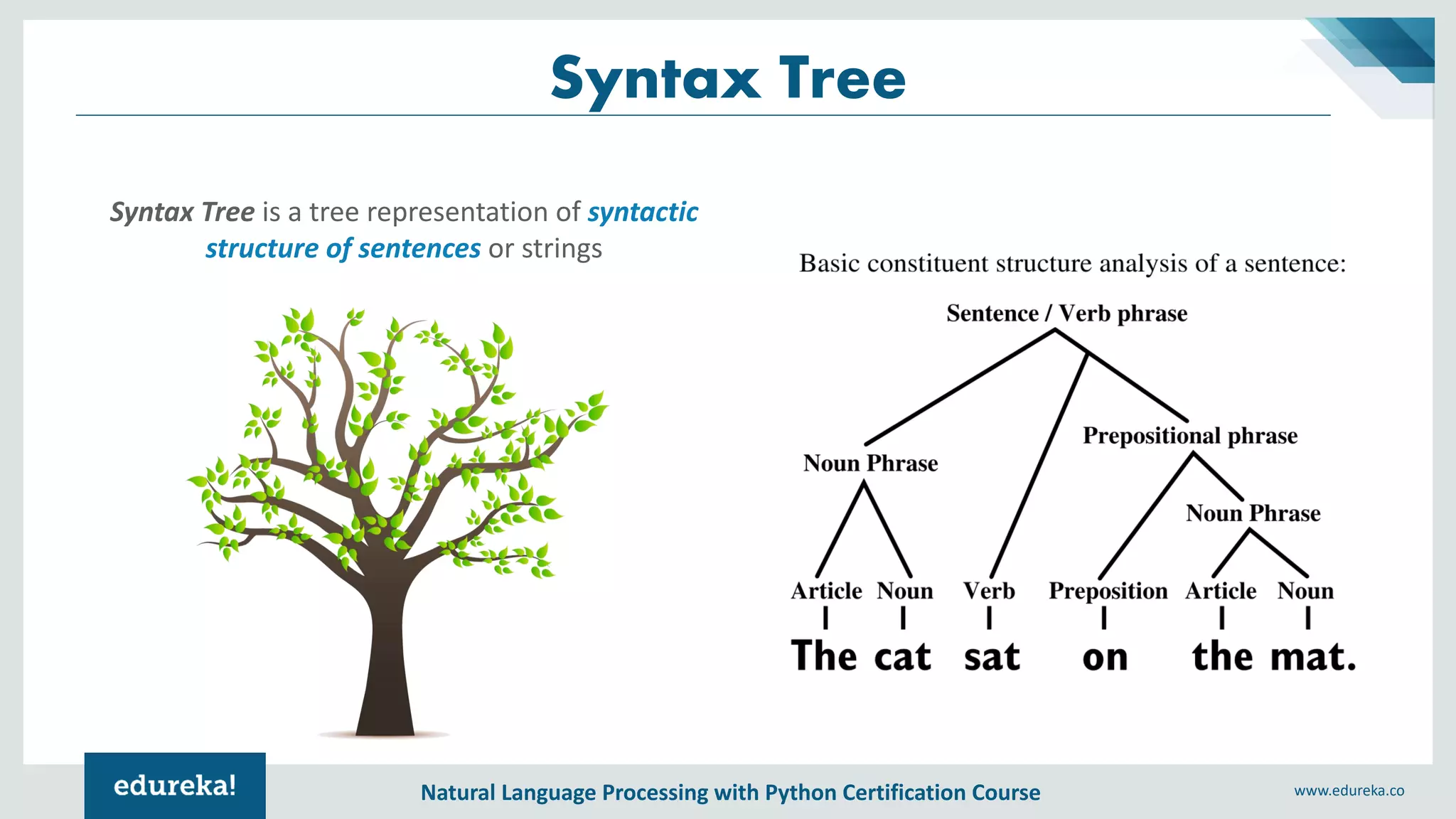 Syntax Tree

Syntax Tree is a tree representation of syntactic structure of sentences or strings

Basic constituent structure analysis of a sentence:

Sentence / Verb phrase

Noun Phrase

Prepositional phrase

Noun Phrase

Article Noun Verb Preposition Article Noun

The cat sat on the mat.

edureka!

Natural Language Processing with Python Certification Course

www.edureka.co